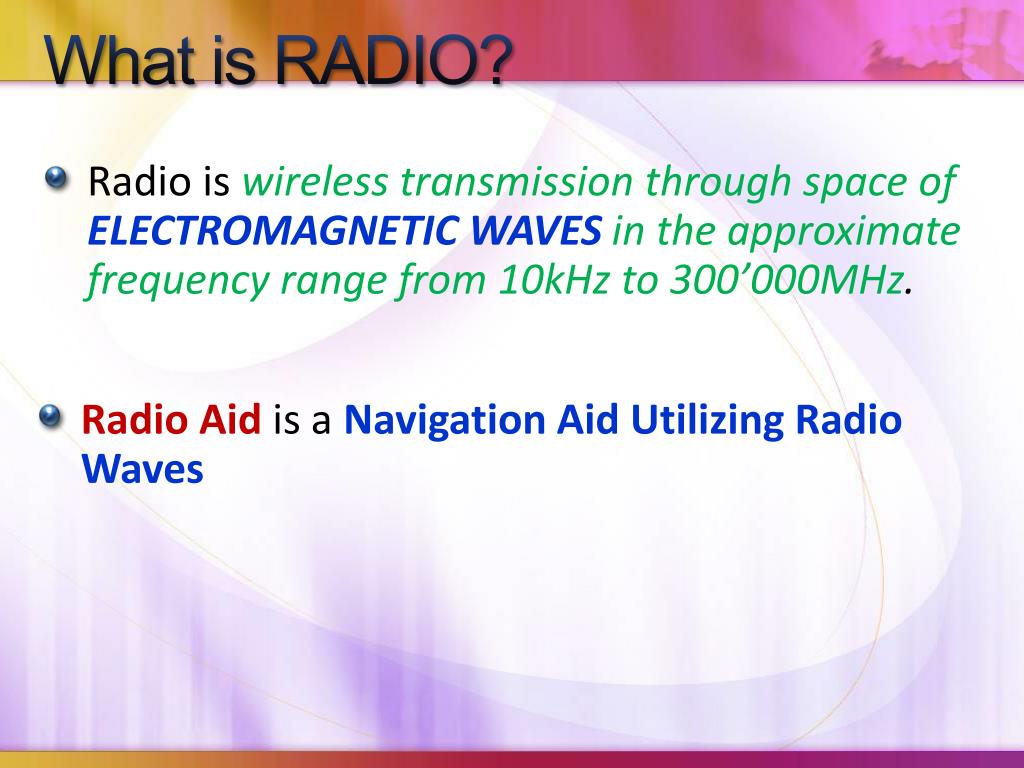 What is RADIO?

Radio is wireless transmission through space of ELECTROMAGNETIC WAVES in the approximate frequency range from 10kHz to 300’000MHz.

Radio Aid is a Navigation Aid Utilizing Radio Waves